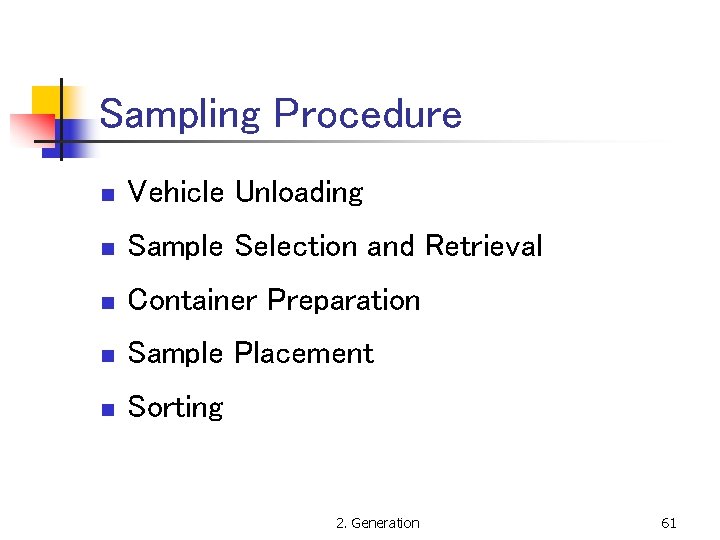 Sampling Procedure

- Vehicle Unloading
- Sample Selection and Retrieval
- Container Preparation
- Sample Placement
- Sorting

2. Generation

61